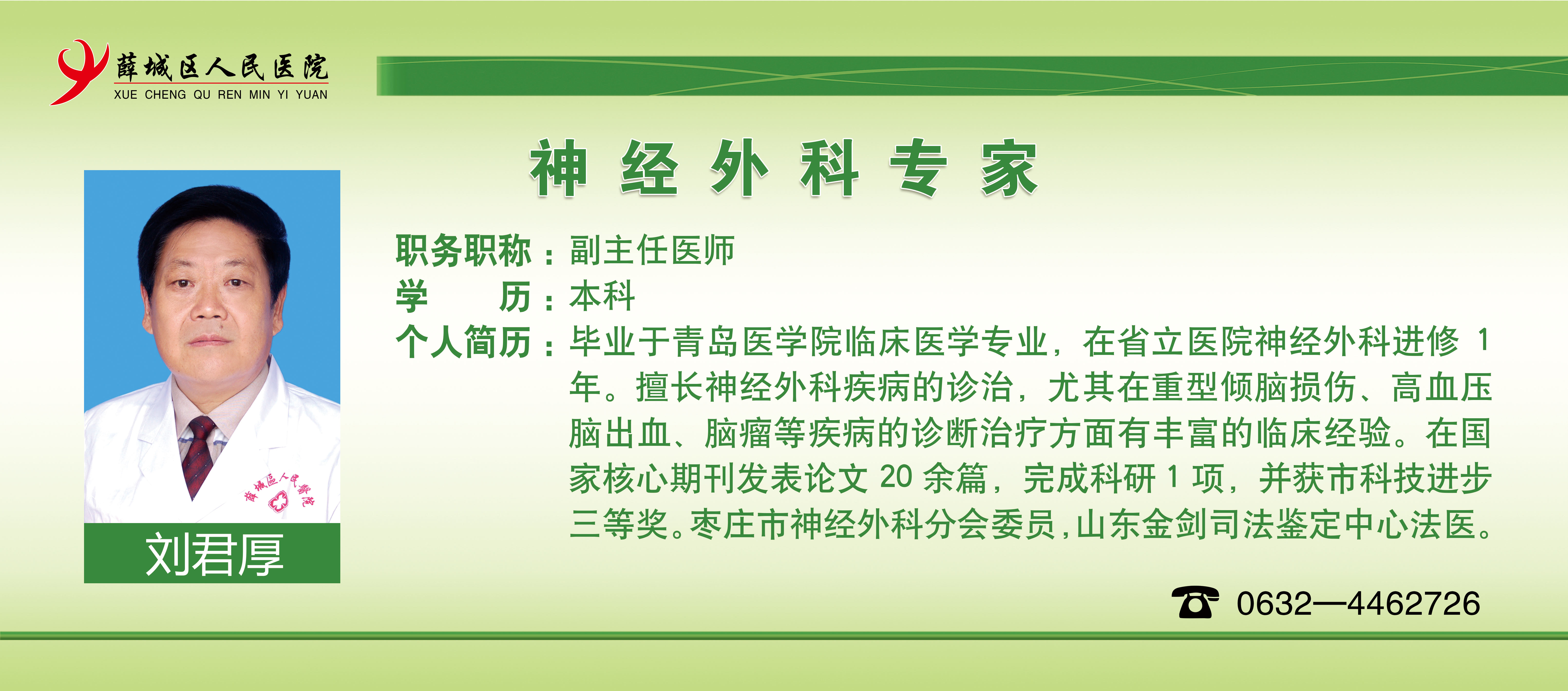 薛城区人民医院
XUE CHENG QU REN MIN YI YUAN

神经外科专家

薛城区人民医院

刘君厚

职务职称：副主任医师
学　　历：本科
个人简历：毕业于青岛医学院临床医学专业，在省立医院神经外科进修 1 年。擅长神经外科疾病的诊治，尤其在重型倾脑损伤、高血压脑出血、脑瘤等疾病的诊断治疗方面有丰富的临床经验。在国家核心期刊发表论文 20 余篇，完成科研 1 项，并获市科技进步三等奖。枣庄市神经外科分会委员，山东金剑司法鉴定中心法医。

0632—4462726